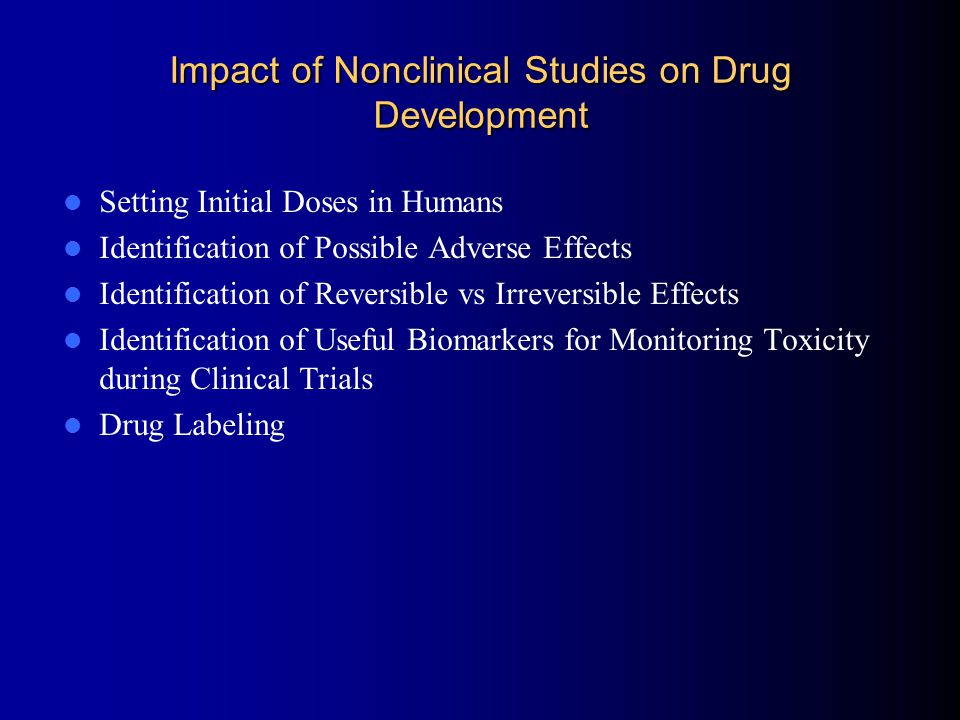 Impact of Nonclinical Studies on Drug Development

- Setting Initial Doses in Humans
- Identification of Possible Adverse Effects
- Identification of Reversible vs Irreversible Effects
- Identification of Useful Biomarkers for Monitoring Toxicity during Clinical Trials
- Drug Labeling